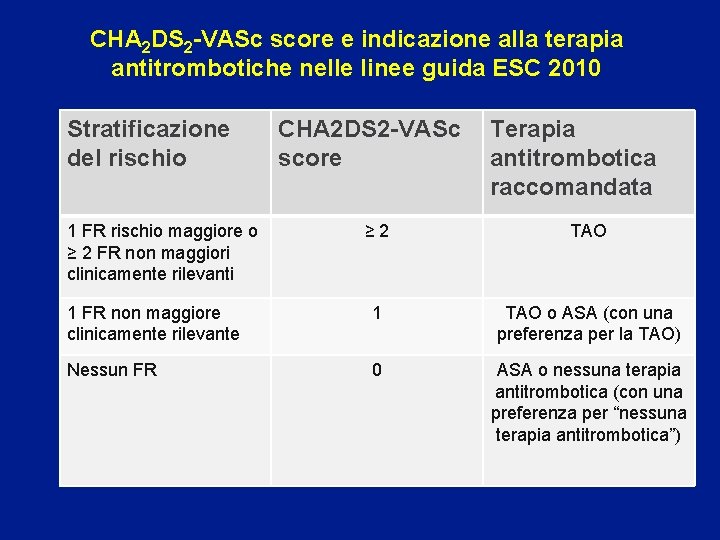 $CHA_2DS_2$-VASc score e indicazione alla terapia antitrombotiche nelle linee guida ESC 2010

| Stratificazione del rischio | CHA2DS2-VASc score | Terapia antitrombotica raccomandata |
|---|---|---|
| 1 FR rischio maggiore o ≥ 2 FR non maggiori clinicamente rilevanti | ≥ 2 | TAO |
| 1 FR non maggiore clinicamente rilevante | 1 | TAO o ASA (con una preferenza per la TAO) |
| Nessun FR | 0 | ASA o nessuna terapia antitrombotica (con una preferenza per “nessuna terapia antitrombotica”) |